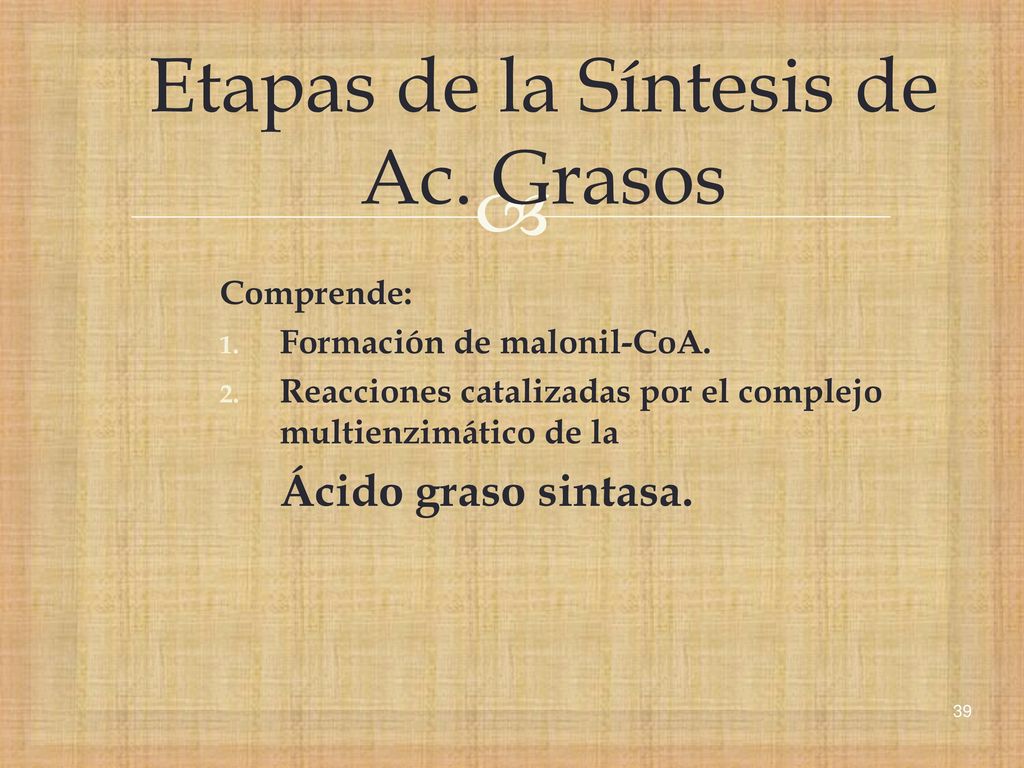 Etapas de la Síntesis de Ac. Grasos

Comprende:
1. Formación de malonil-CoA.
2. Reacciones catalizadas por el complejo multienzimático de la

Ácido graso sintasa.

39